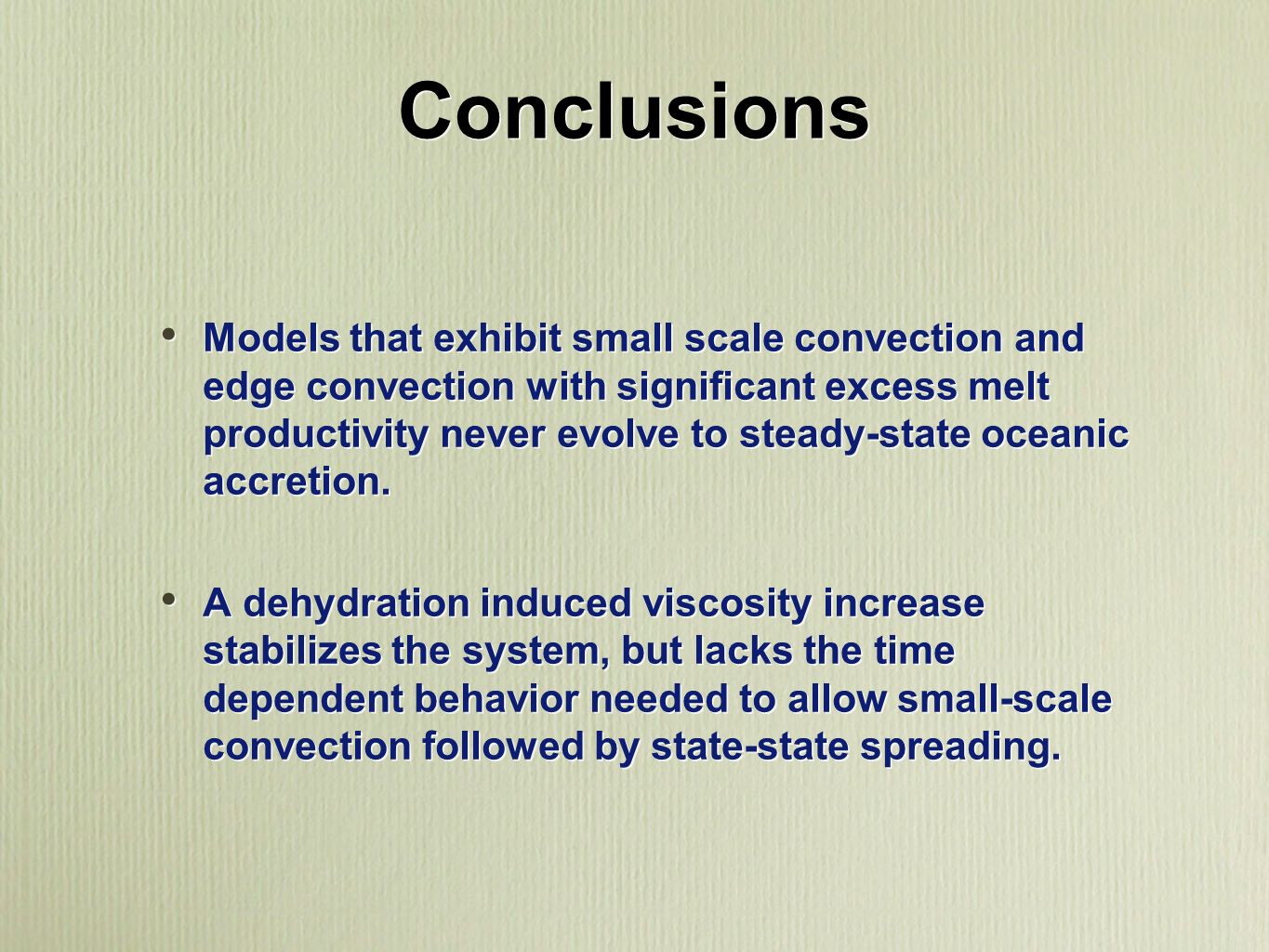 Conclusions

• Models that exhibit small scale convection and edge convection with significant excess melt productivity never evolve to steady-state oceanic accretion.

• A dehydration induced viscosity increase stabilizes the system, but lacks the time dependent behavior needed to allow small-scale convection followed by state-state spreading.